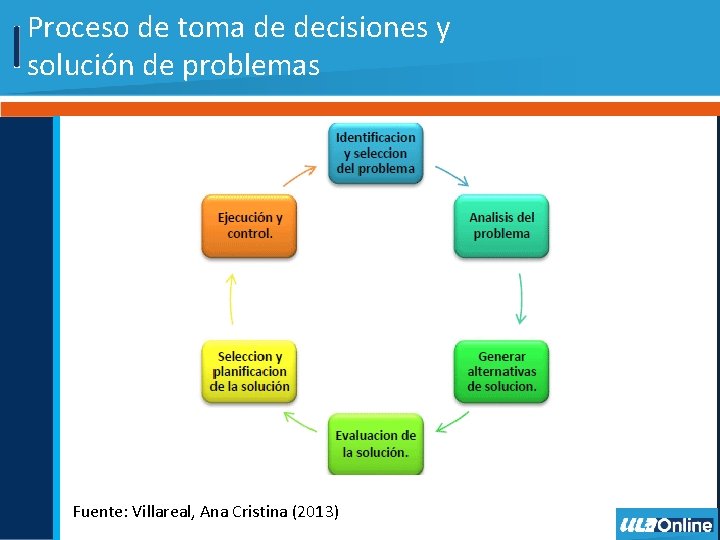 Proceso de toma de decisiones y solución de problemas

Identificacion y seleccion del problema

Analisis del problema

Generar alternativas de solucion.

Evaluacion de la solución.

Seleccion y planificacion de la solución

Ejecución y control.

Fuente: Villareal, Ana Cristina (2013)

ULA Online